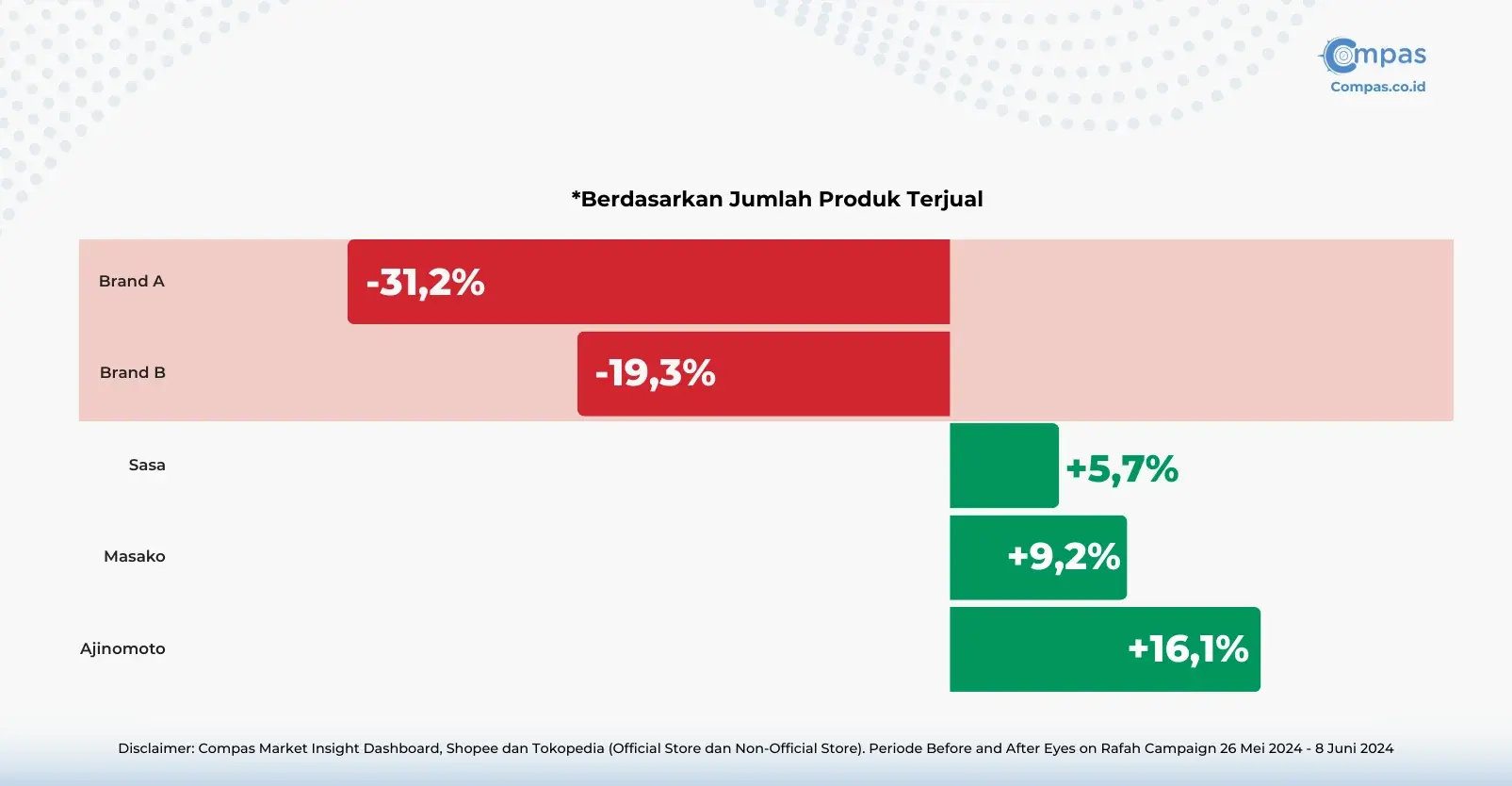 Compas
Compas.co.id

*Berdasarkan Jumlah Produk Terjual

Brand A -31,2%

Brand B -19,3%

Sasa +5,7%

Masako +9,2%

Ajinomoto +16,1%

Disclaimer: Compas Market Insight Dashboard, Shopee dan Tokopedia (Official Store dan Non-Official Store). Periode Before and After Eyes on Rafah Campaign 26 Mei 2024 - 8 Juni 2024